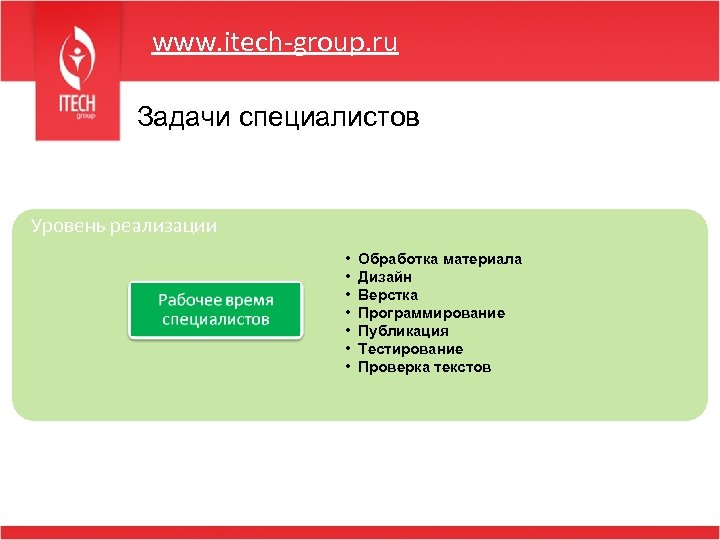 ITECH
group

www.itech-group.ru

Задачи специалистов

Уровень реализации

Рабочее время специалистов

• Обработка материала
• Дизайн
• Верстка
• Программирование
• Публикация
• Тестирование
• Проверка текстов